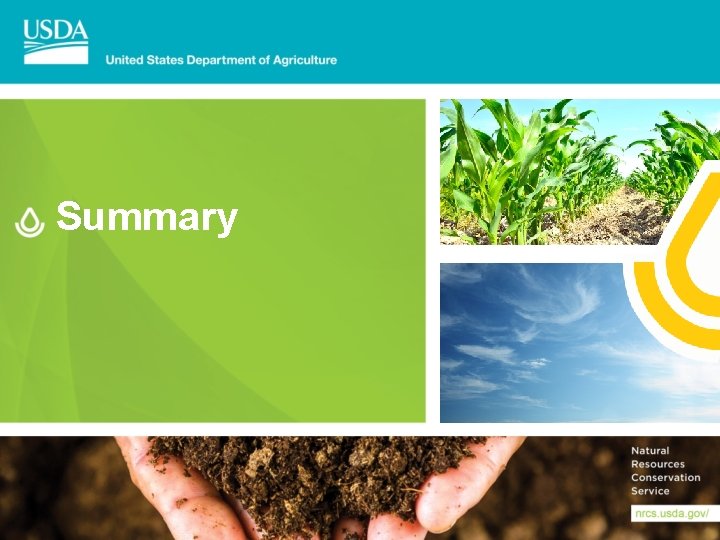 USDA

United States Department of Agriculture

Summary

Natural Resources Conservation Service

nrcs.usda.gov/